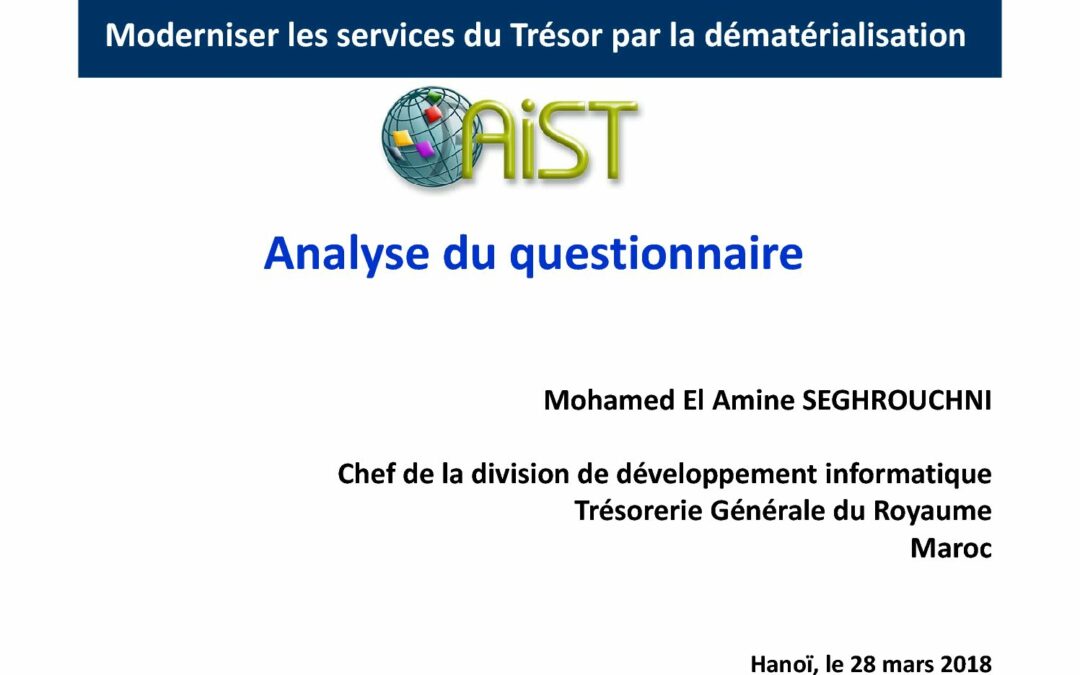 Moderniser les services du Trésor par la dématérialisation

AiST

Analyse du questionnaire

Mohamed El Amine SEGHROUCHNI

Chef de la division de développement informatique
Trésorerie Générale du Royaume
Maroc

Hanoï, le 28 mars 2018